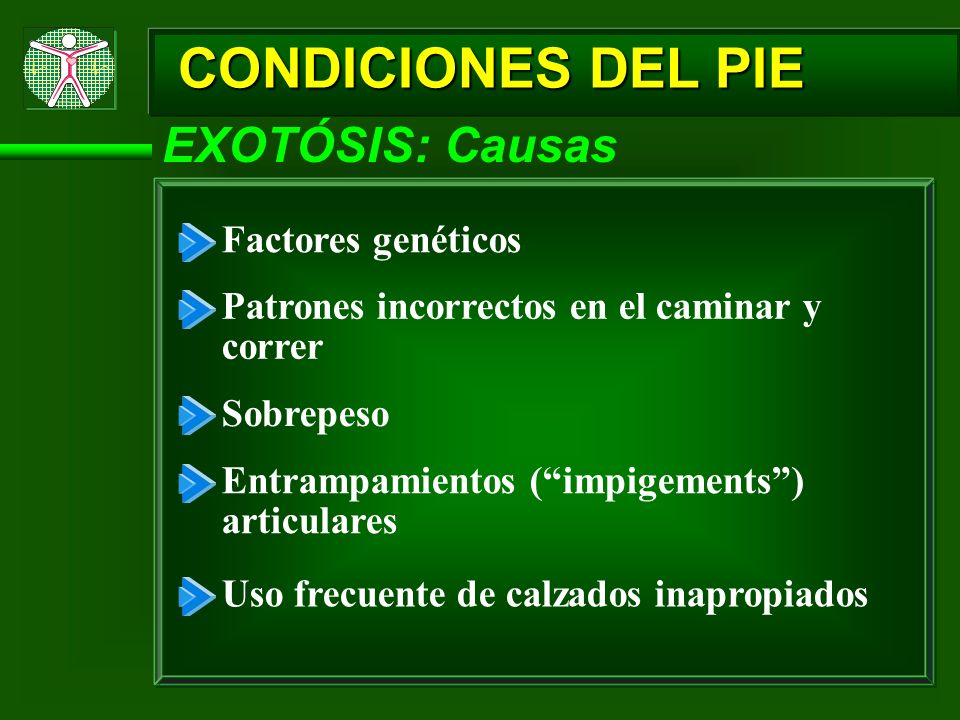 CONDICIONES DEL PIE

EXOTÓSIS: Causas

Factores genéticos

Patrones incorrectos en el caminar y correr

Sobrepeso

Entrampamientos (“impigements”) articulares

Uso frecuente de calzados inapropiados